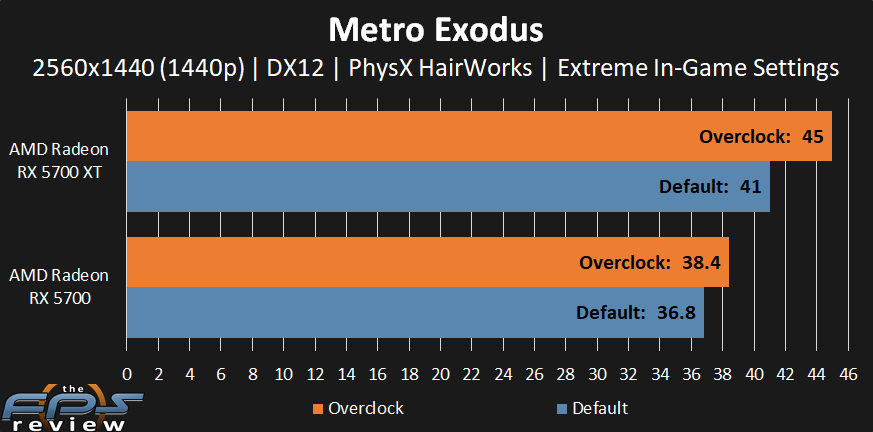 Metro Exodus
2560x1440 (1440p) | DX12 | PhysX HairWorks | Extreme In-Game Settings

AMD Radeon RX 5700 XT
Overclock: 45
Default: 41

AMD Radeon RX 5700
Overclock: 38.4
Default: 36.8

0 2 4 6 8 10 12 14 16 18 20 22 24 26 28 30 32 34 36 38 40 42 44 46

Overclock
Default

the FPS review